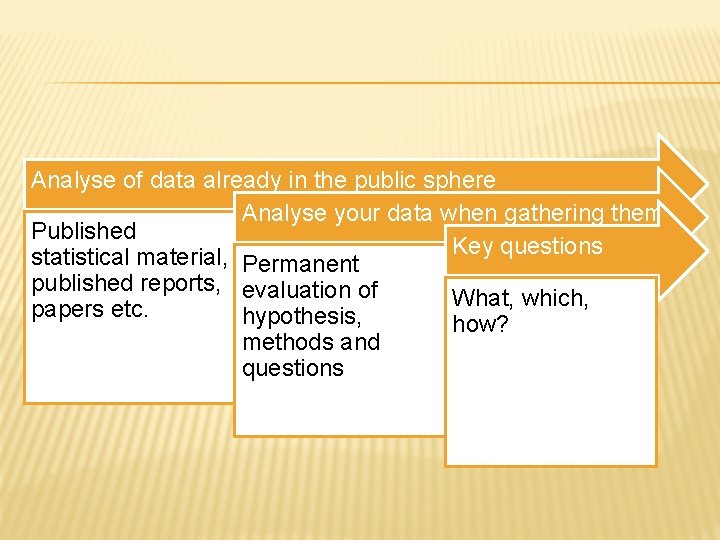 Analyse of data already in the public sphere

Published statistical material, published reports, papers etc.

Analyse your data when gathering them

Permanent evaluation of hypothesis, methods and questions

Key questions

What, which, how?